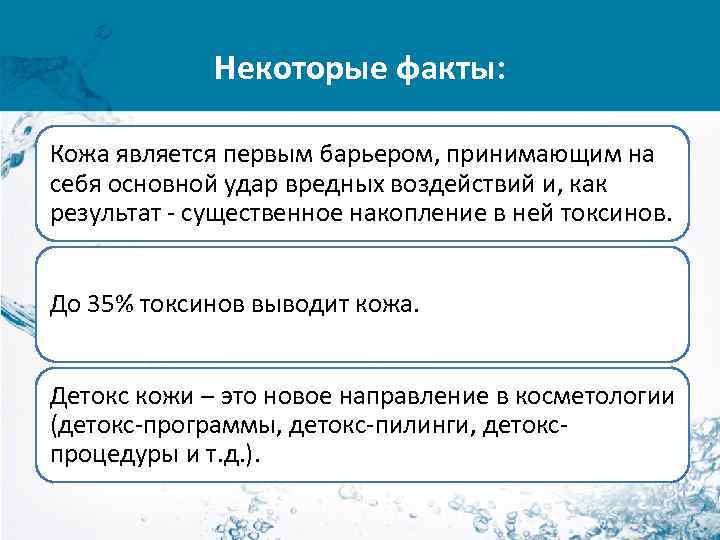 Некоторые факты:

Кожа является первым барьером, принимающим на себя основной удар вредных воздействий и, как результат - существенное накопление в ней токсинов.

До 35% токсинов выводит кожа.

Детокс кожи – это новое направление в косметологии (детокс-программы, детокс-пилинги, детокс-процедуры и т.д.).